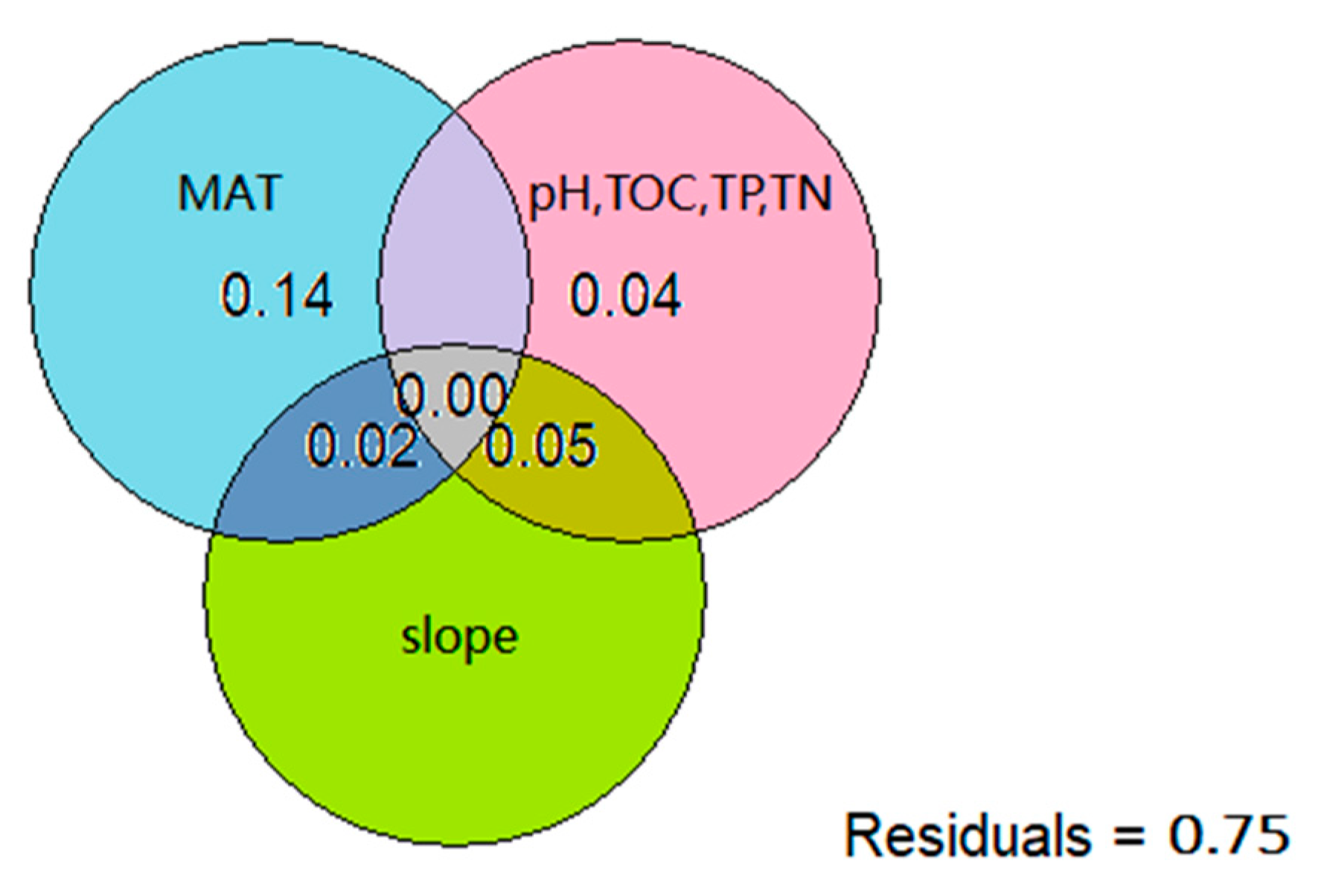 MAT

pH,TOC,TP,TN

0.14

0.04

0.00

0.02

0.05

slope

Residuals = 0.75